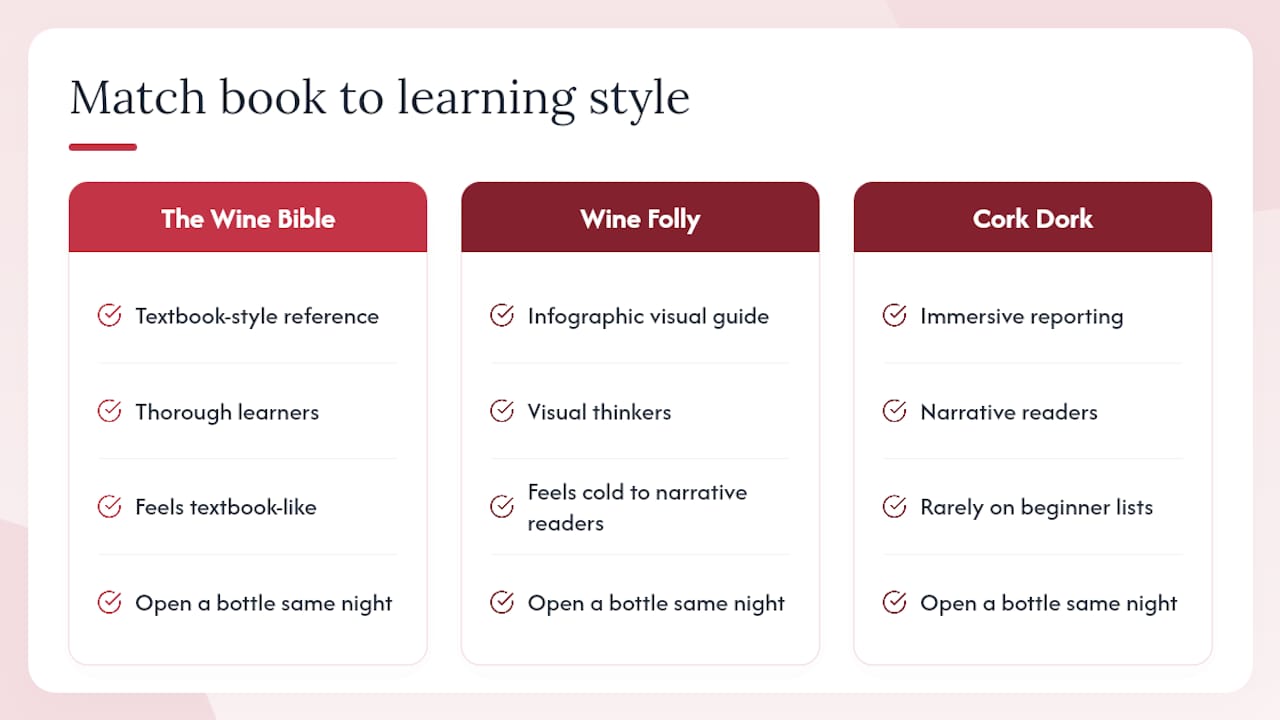 Match book to learning style

The Wine Bible

Textbook-style reference

Thorough learners

Feels textbook-like

Open a bottle same night

Wine Folly

Infographic visual guide

Visual thinkers

Feels cold to narrative readers

Open a bottle same night

Cork Dork

Immersive reporting

Narrative readers

Rarely on beginner lists

Open a bottle same night